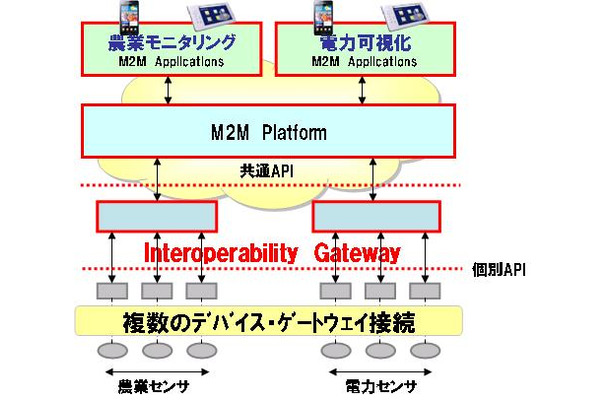 農業モニタリング
M2M Applications

電力可視化
M2M Applications

M2M Platform

共通API

Interoperability Gateway

個別API

複数のデバイス・ゲートウェイ接続

農業センサ

電力センサ